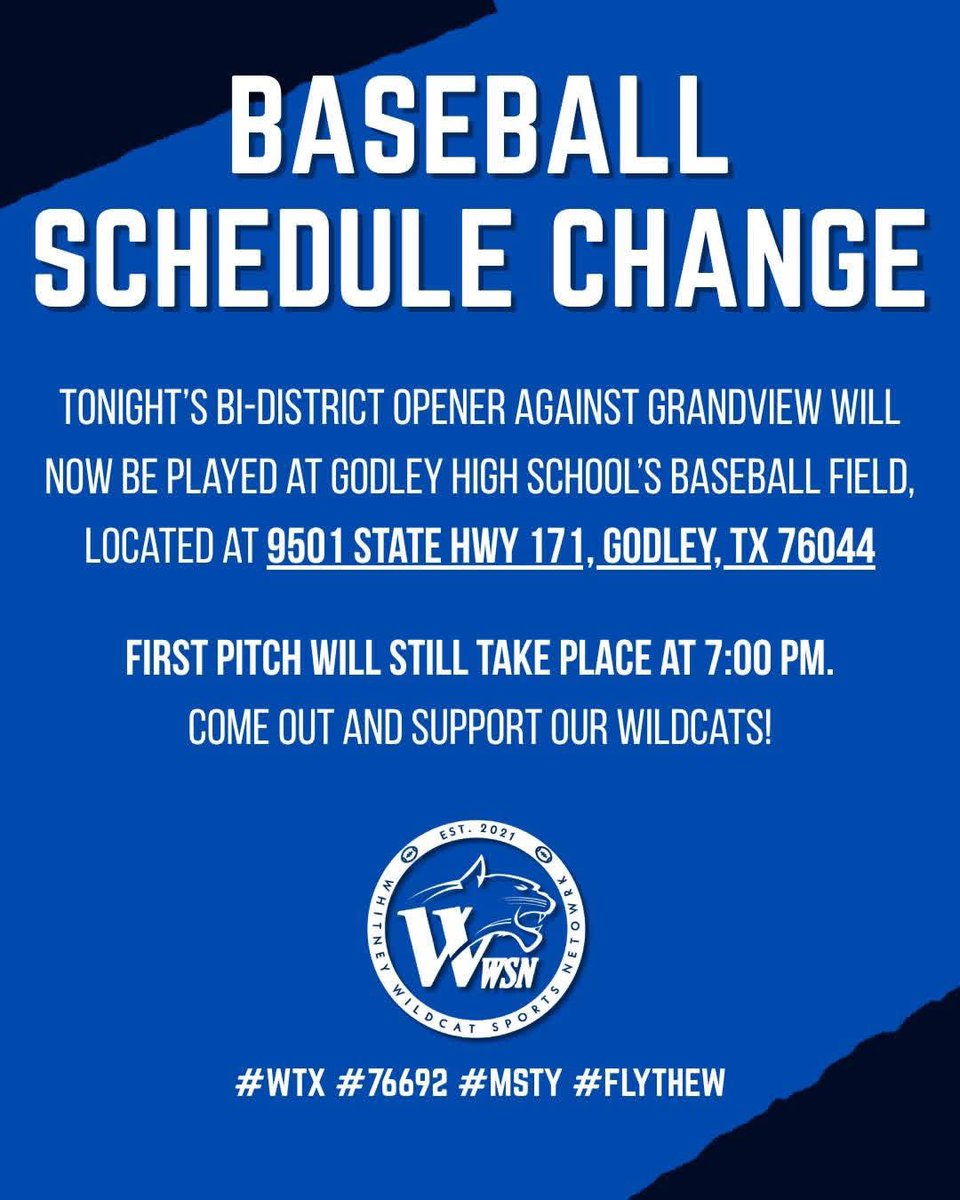 BASEBALL SCHEDULE CHANGE

TONIGHT'S BI-DISTRICT OPENER AGAINST GRANDVIEW WILL NOW BE PLAYED AT GODLEY HIGH SCHOOL'S BASEBALL FIELD, LOCATED AT 9501 STATE HWY 171, GODLEY, TX 76044

FIRST PITCH WILL STILL TAKE PLACE AT 7:00 PM.
COME OUT AND SUPPORT OUR WILDCATS!

EST. 2021
WHITNEY WILDCAT SPORTS NETOWRK
W WSN

#WTX #76692 #MSTY #FLYTHEW